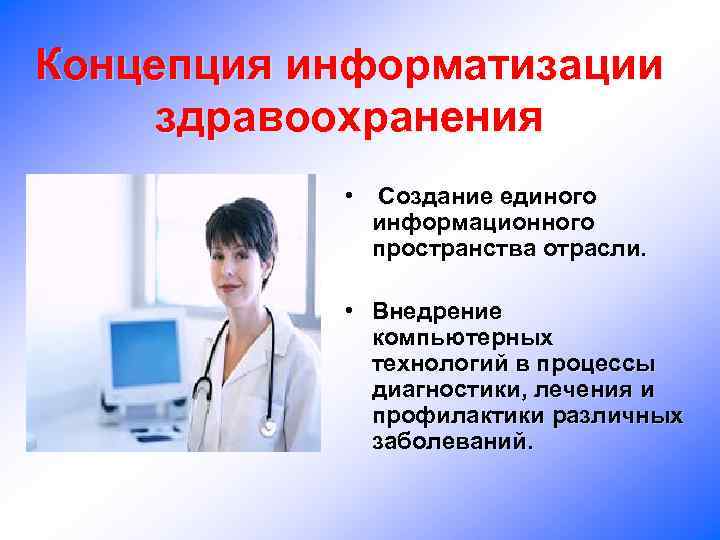 Концепция информатизации здравоохранения

• Создание единого информационного пространства отрасли.

• Внедрение компьютерных технологий в процессы диагностики, лечения и профилактики различных заболеваний.